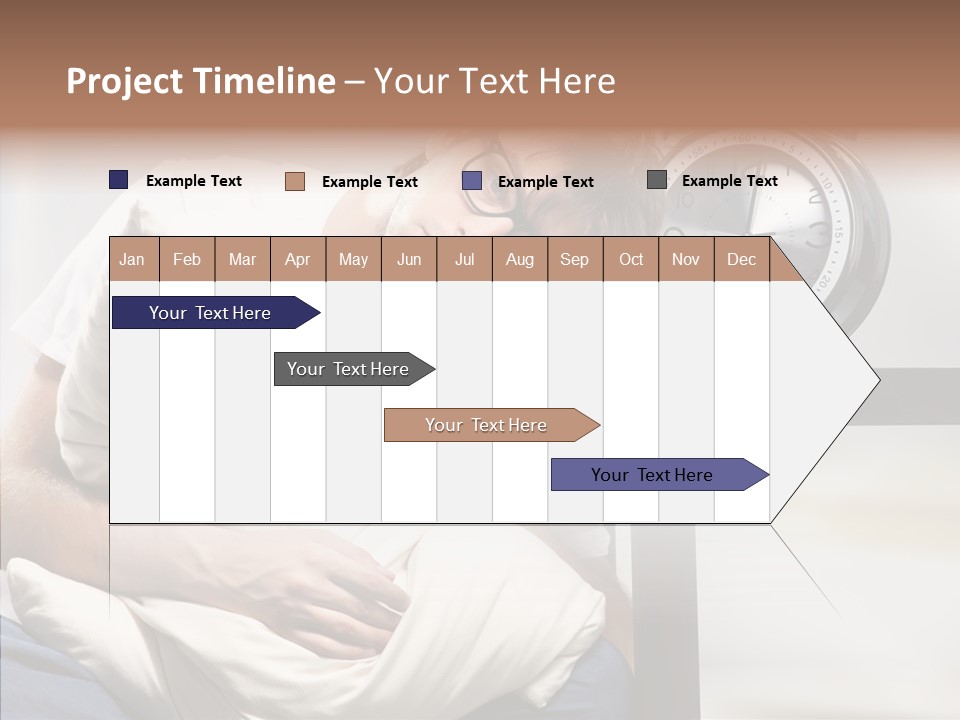 Project Timeline – Your Text Here

Example Text Example Text Example Text Example Text

| Jan | Feb | Mar | Apr | May | Jun | Jul | Aug | Sep | Oct | Nov | Dec |
|---|---|---|---|---|---|---|---|---|---|---|---|

Your Text Here

Your Text Here

Your Text Here

Your Text Here